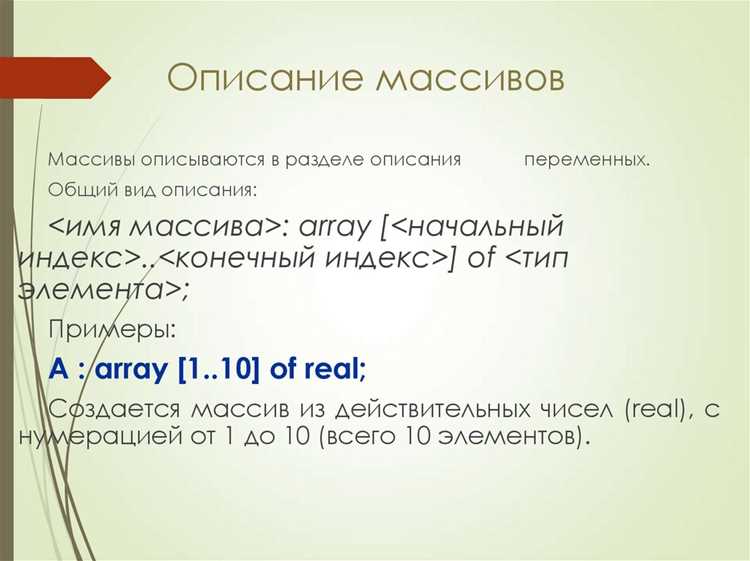 Описание массивов

Массивы описываются в разделе описания переменных.

Общий вид описания:

<имя массива>: array [<начальный индекс>..<конечный индекс>] of <тип элемента>;

Примеры:

A : array [1..10] of real;

Создается массив из действительных чисел (real), с нумерацией от 1 до 10 (всего 10 элементов).